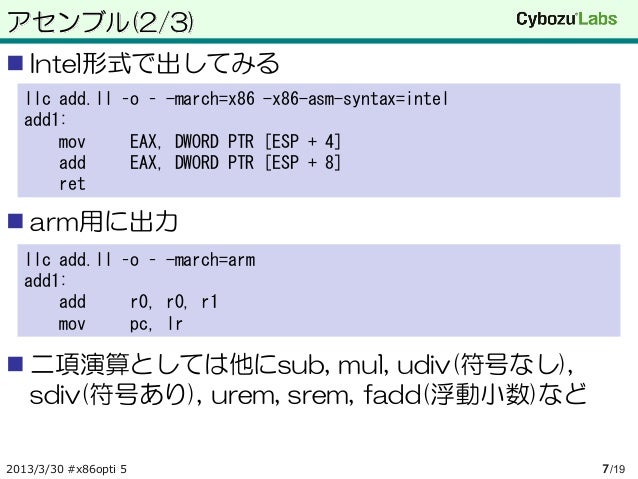 アセンブル(2/3)

Cybozu Labs

■ Intel形式で出してみる

llc add.ll -o - -march=x86 -x86-asm-syntax=intel
add1:
    mov     EAX, DWORD PTR [ESP + 4]
    add     EAX, DWORD PTR [ESP + 8]
    ret

■ arm用に出力

llc add.ll -o - -march=arm
add1:
    add     r0, r0, r1
    mov     pc, lr

■ 二項演算としては他にsub, mul, udiv(符号なし), sdiv(符号あり), urem, srem, fadd(浮動小数)など

2013/3/30 #x86opti 5

7/19